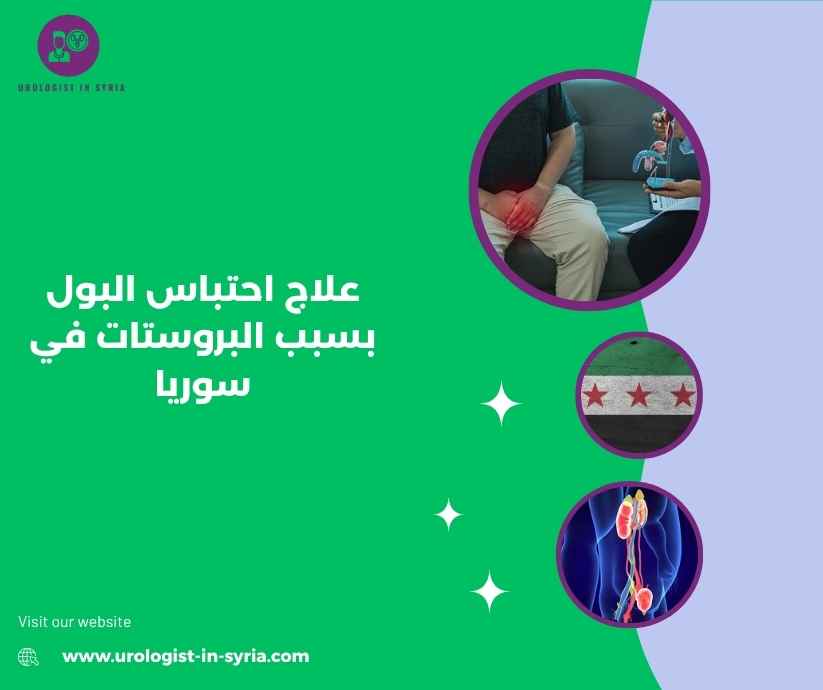 UROLOGIST IN SYRIA

علاج احتباس البول بسبب البروستات في سوريا

Visit our website

www.urologist-in-syria.com